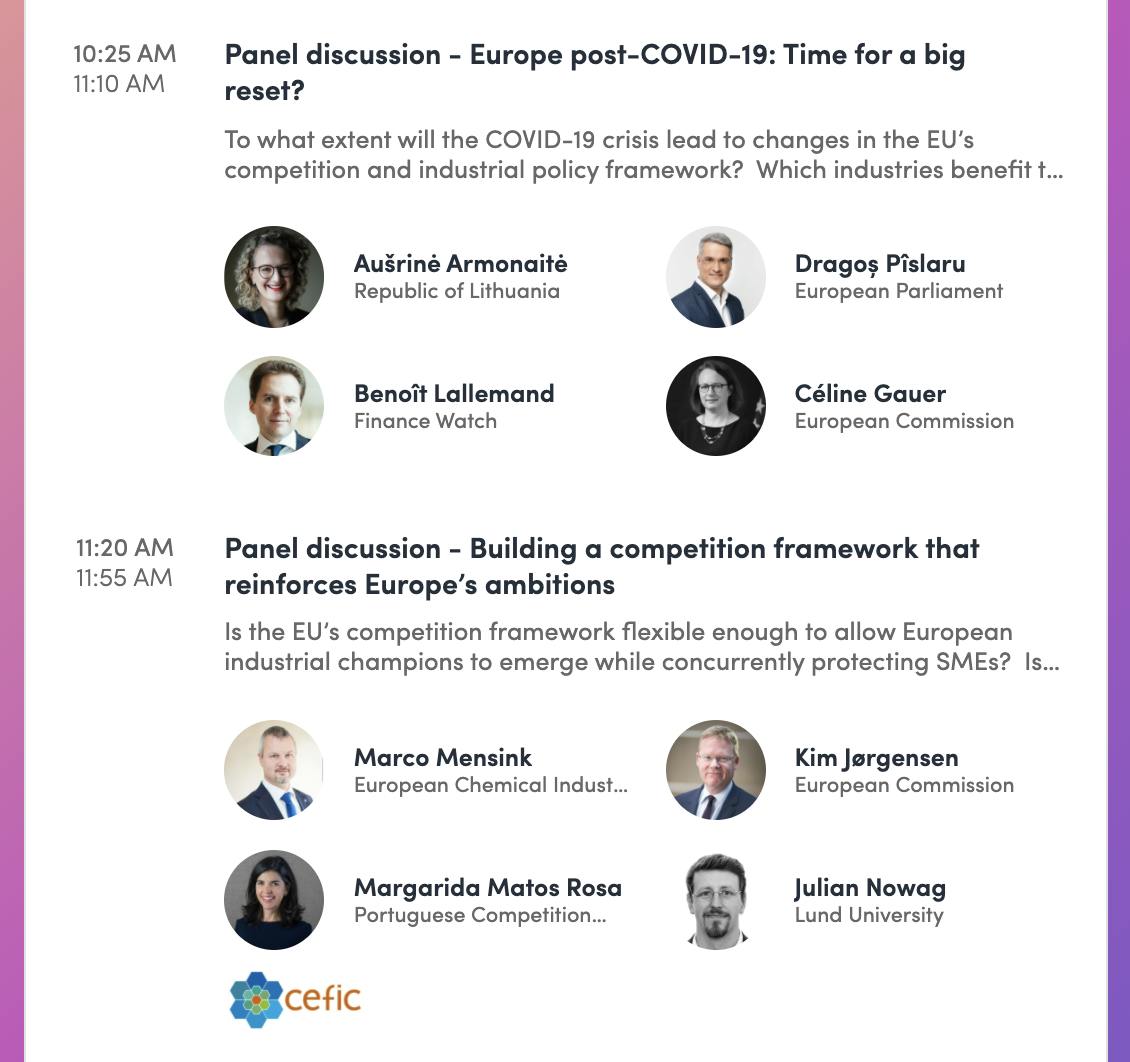 10:25 AM
11:10 AM

Panel discussion - Europe post-COVID-19: Time for a big reset?

To what extent will the COVID-19 crisis lead to changes in the EU's competition and industrial policy framework? Which industries benefit t...

Aušrinė Armonaitė
Republic of Lithuania

Dragoș Pîslaru
European Parliament

Benoît Lallemand
Finance Watch

Céline Gauer
European Commission

11:20 AM
11:55 AM

Panel discussion - Building a competition framework that reinforces Europe's ambitions

Is the EU's competition framework flexible enough to allow European industrial champions to emerge while concurrently protecting SMEs? Is...

Marco Mensink
European Chemical Indust...

Kim Jørgensen
European Commission

Margarida Matos Rosa
Portuguese Competition...

Julian Nowag
Lund University

cefic